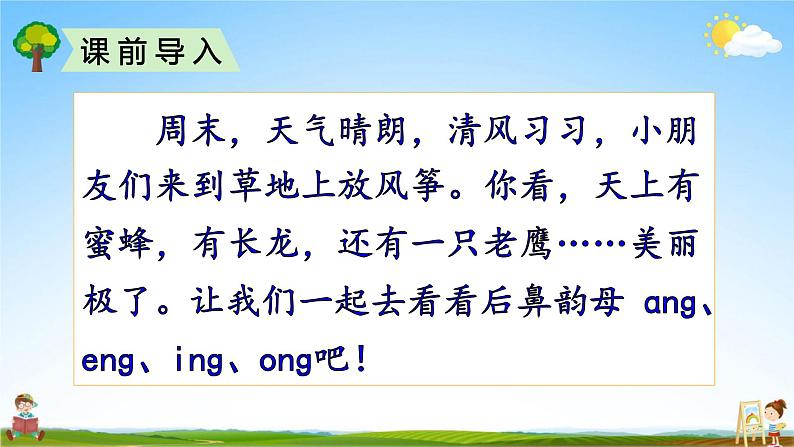 课前导入

周末，天气晴朗，清风习习，小朋友们来到草地上放风筝。你看，天上有蜜蜂，有长龙，还有一只老鹰……美丽极了。让我们一起去看看后鼻韵母 ang、eng、ing、ong吧！